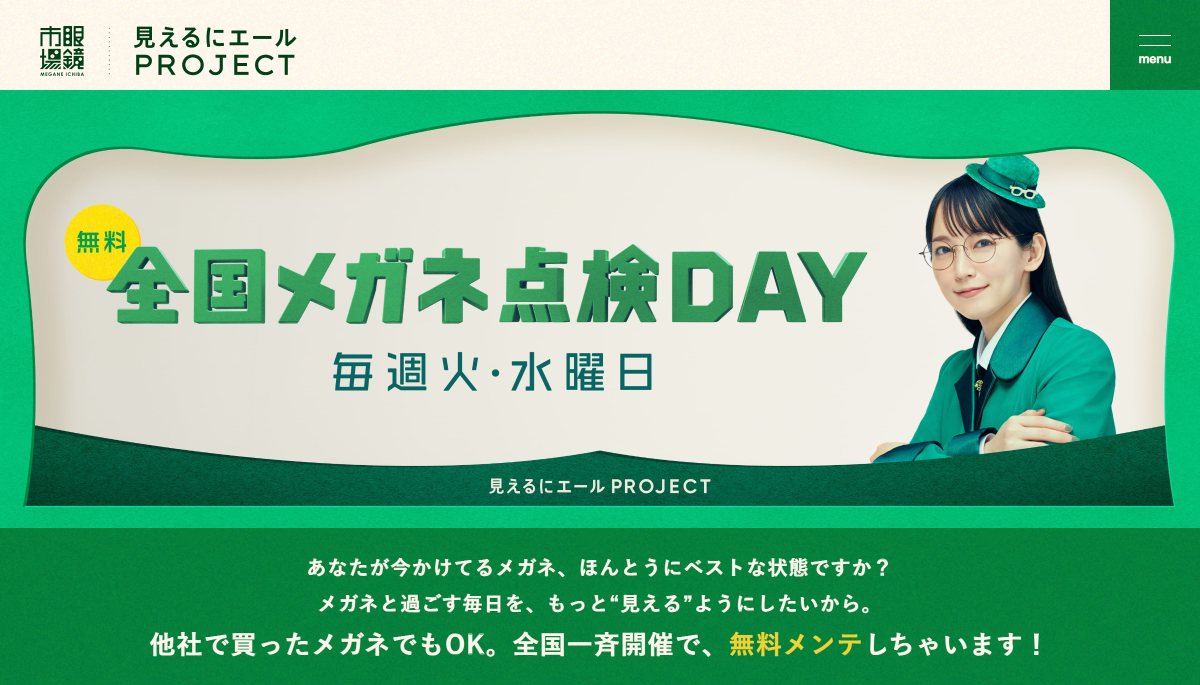 眼鏡市場
MEGANE ICHIBA

見えるにエール
PROJECT

menu

無料
全国メガネ点検DAY
毎週火・水曜日

見えるにエール PROJECT

あなたが今かけてるメガネ、ほんとうにベストな状態ですか？
メガネと過ごす毎日を、もっと“見える”ようにしたいから。
他社で買ったメガネでもOK。全国一斉開催で、無料メンテしちゃいます！